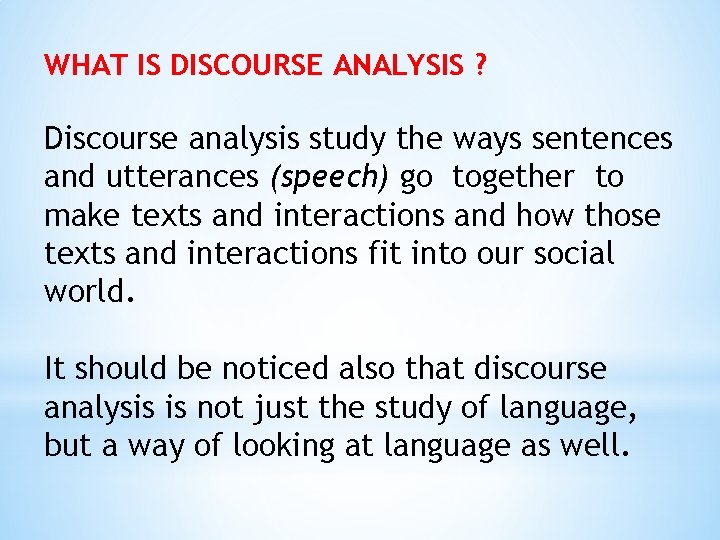 WHAT IS DISCOURSE ANALYSIS ?

Discourse analysis study the ways sentences and utterances (speech) go together to make texts and interactions and how those texts and interactions fit into our social world.

It should be noticed also that discourse analysis is not just the study of language, but a way of looking at language as well.